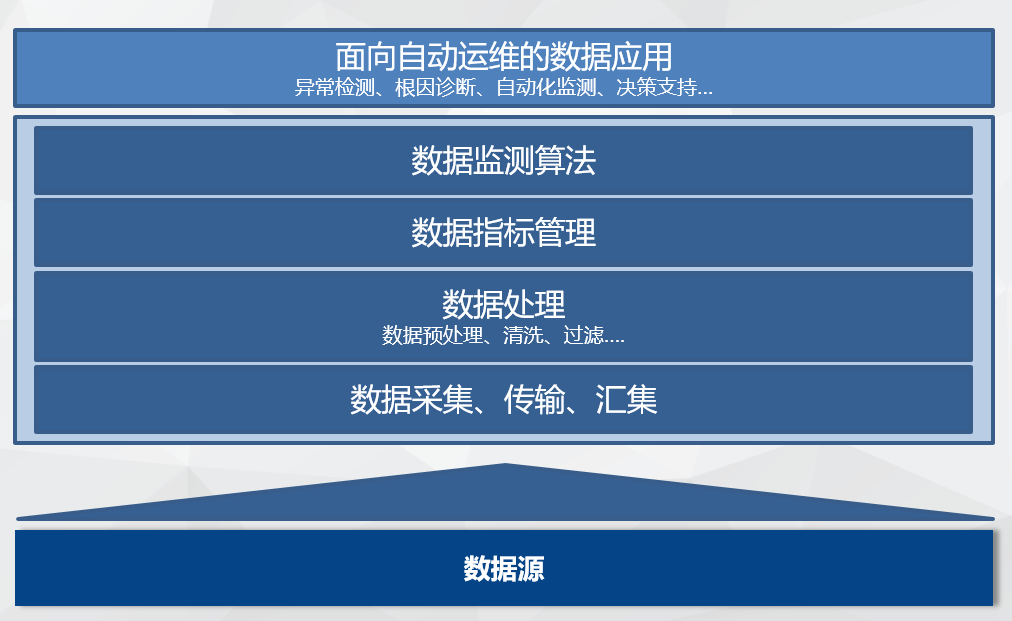 面向自动运维的数据应用
异常检测、根因诊断、自动化监测、决策支持…

数据监测算法

数据指标管理

数据处理
数据预处理、清洗、过滤….

数据采集、传输、汇集

数据源